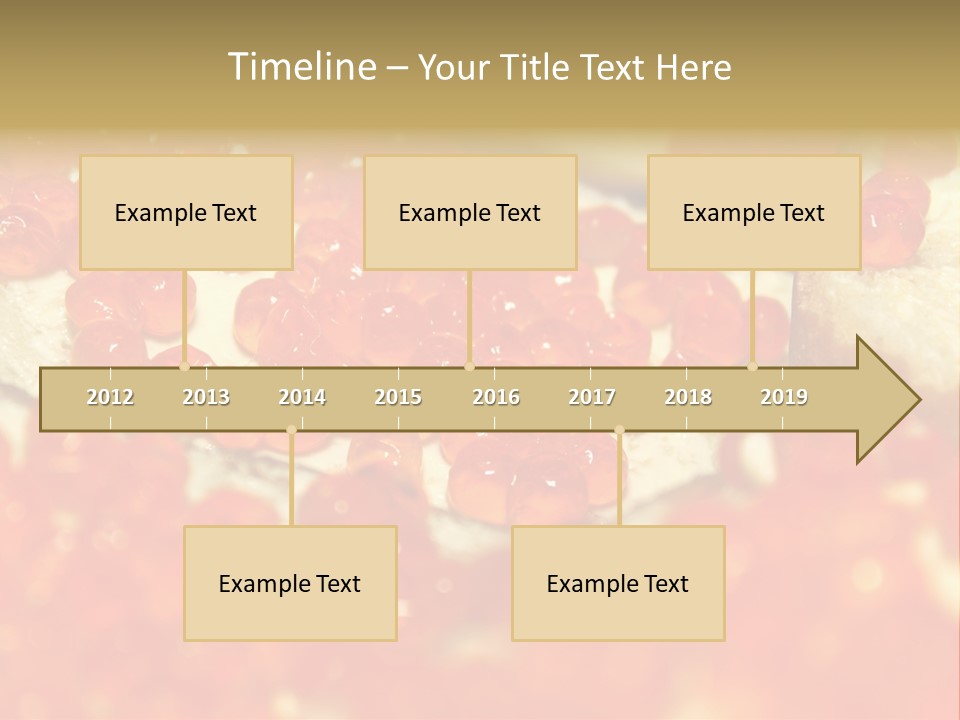 Timeline – Your Title Text Here

Example Text

Example Text

Example Text

2012 2013 2014 2015 2016 2017 2018 2019

Example Text

Example Text